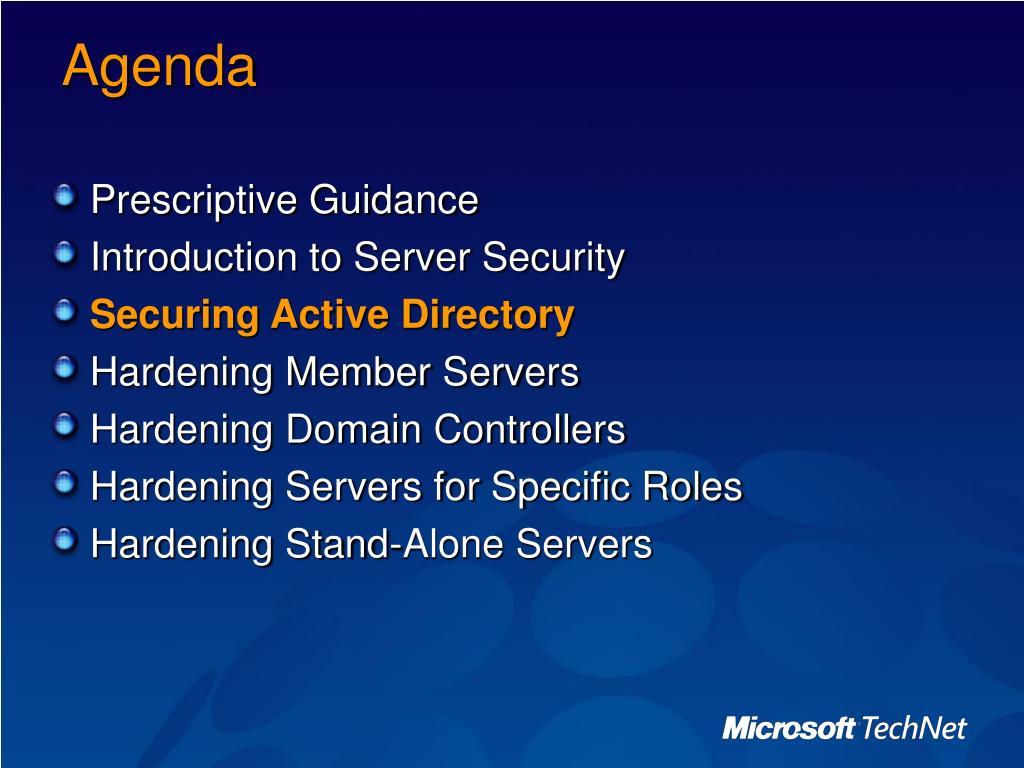 Agenda

Prescriptive Guidance
Introduction to Server Security
Securing Active Directory
Hardening Member Servers
Hardening Domain Controllers
Hardening Servers for Specific Roles
Hardening Stand-Alone Servers

Microsoft TechNet